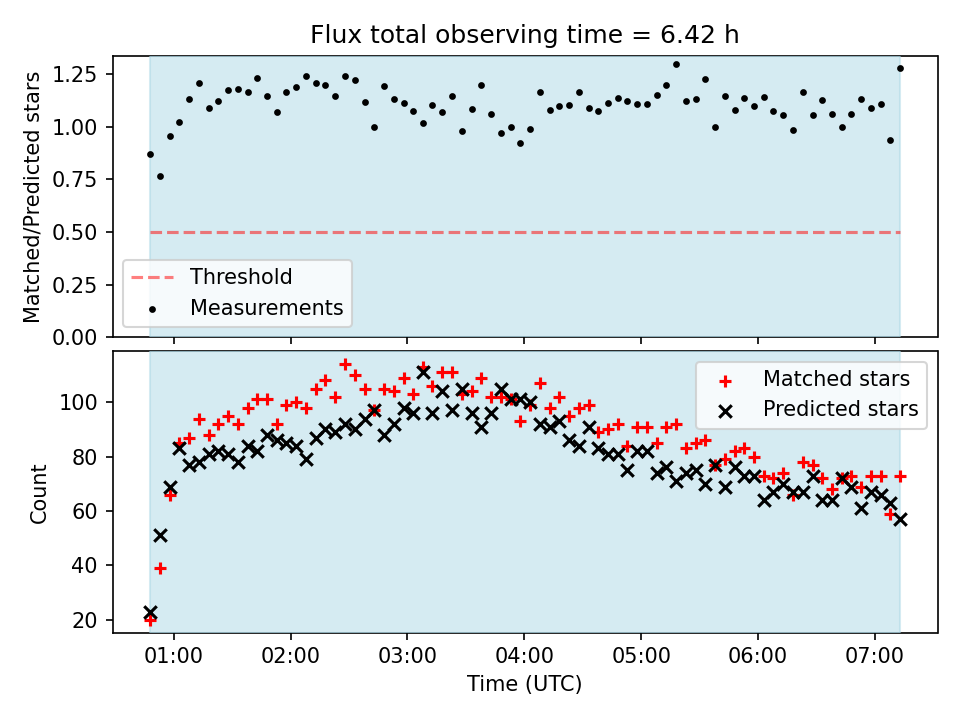 Flux total observing time = 6.42 h

Matched/Predicted stars

1.25
1.00
0.75
0.50
0.25
0.00

Threshold
Measurements

Count

100
80
60
40
20

Matched stars
Predicted stars

01:00 02:00 03:00 04:00 05:00 06:00 07:00

Time (UTC)